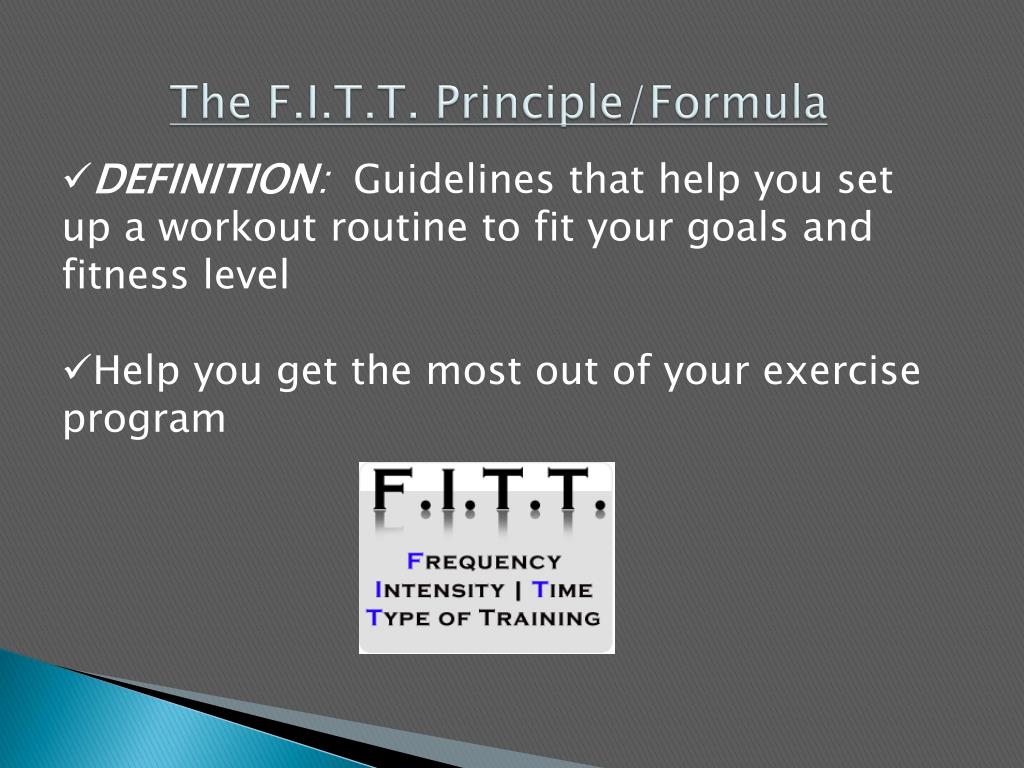 The F.I.T.T. Principle/Formula

✓DEFINITION: Guidelines that help you set up a workout routine to fit your goals and fitness level

✓Help you get the most out of your exercise program

F.I.T.T.

FREQUENCY
INTENSITY | TIME
TYPE OF TRAINING